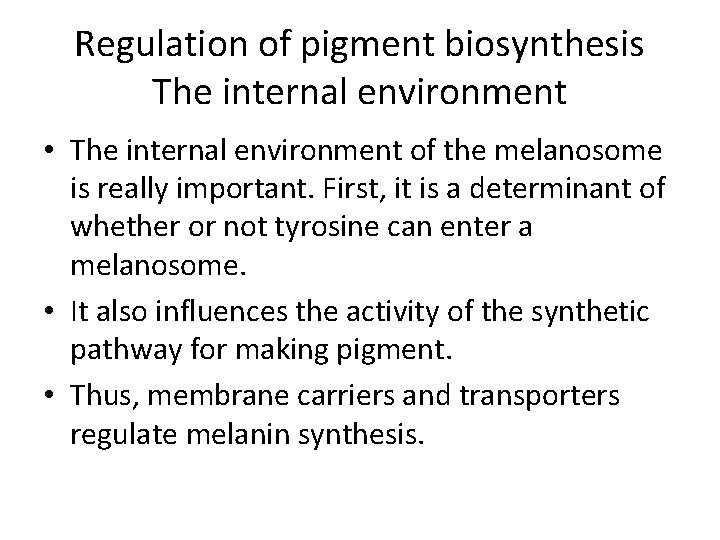 Regulation of pigment biosynthesis
The internal environment

• The internal environment of the melanosome is really important. First, it is a determinant of whether or not tyrosine can enter a melanosome.
• It also influences the activity of the synthetic pathway for making pigment.
• Thus, membrane carriers and transporters regulate melanin synthesis.